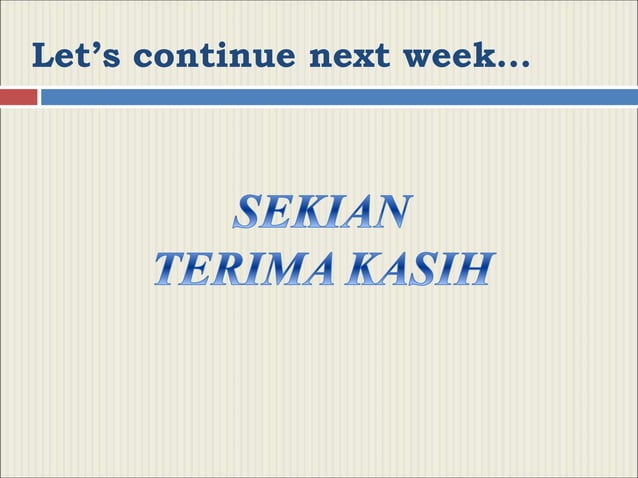 Let’s continue next week…

SEKIAN
TERIMA KASIH